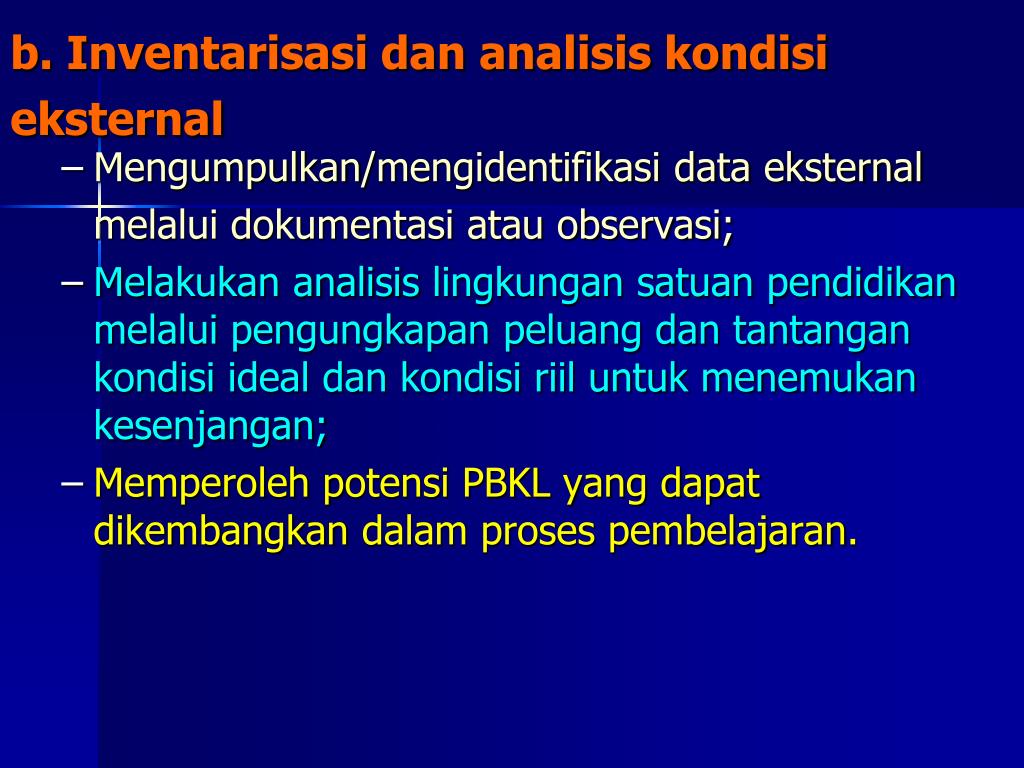 b. Inventarisasi dan analisis kondisi eksternal

– Mengumpulkan/mengidentifikasi data eksternal melalui dokumentasi atau observasi;

– Melakukan analisis lingkungan satuan pendidikan melalui pengungkapan peluang dan tantangan kondisi ideal dan kondisi riil untuk menemukan kesenjangan;

– Memperoleh potensi PBKL yang dapat dikembangkan dalam proses pembelajaran.